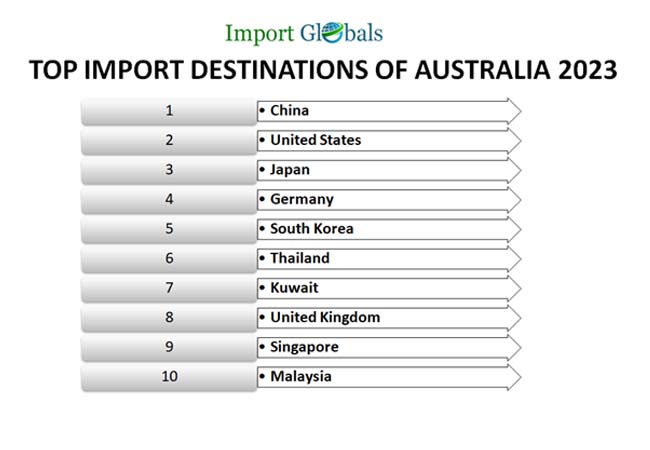 Import Globals

TOP IMPORT DESTINATIONS OF AUSTRALIA 2023

1 • China
2 • United States
3 • Japan
4 • Germany
5 • South Korea
6 • Thailand
7 • Kuwait
8 • United Kingdom
9 • Singapore
10 • Malaysia